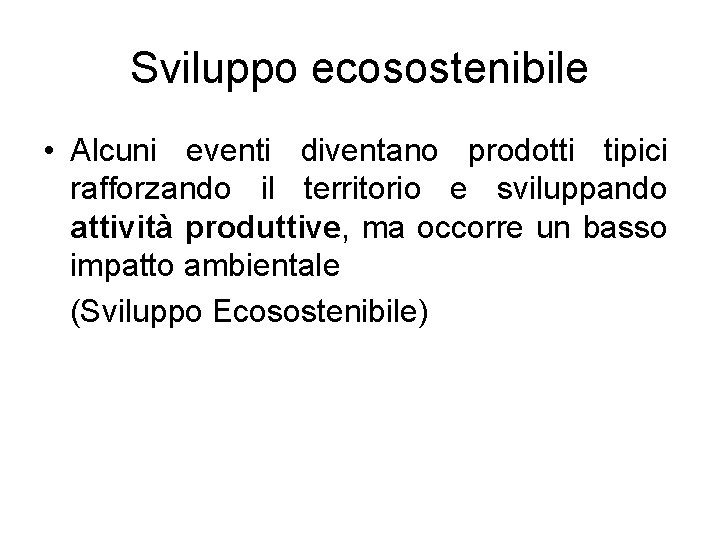 Sviluppo ecosostenibile

• Alcuni eventi diventano prodotti tipici rafforzando il territorio e sviluppando attività produttive, ma occorre un basso impatto ambientale

(Sviluppo Ecosostenibile)